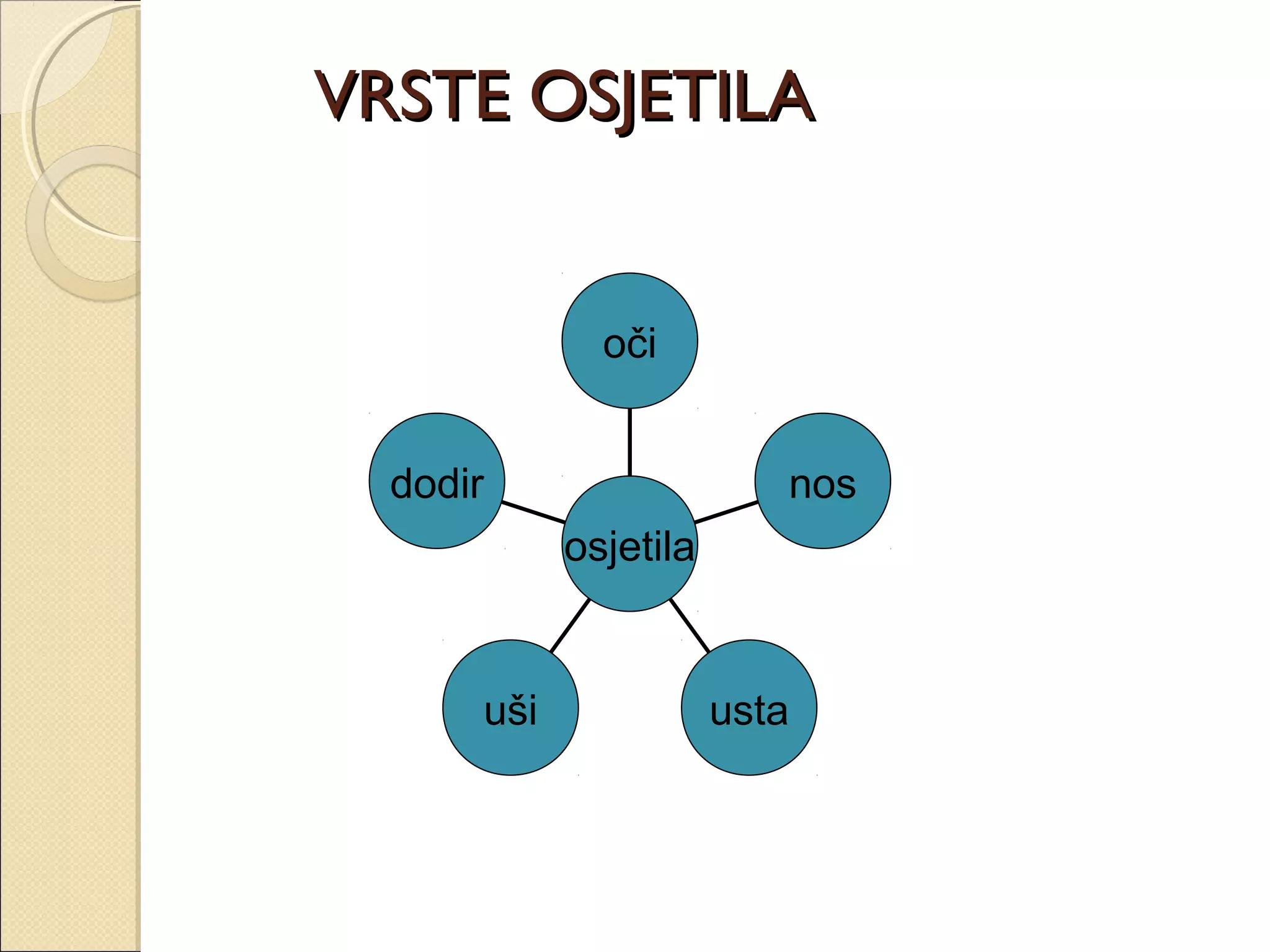 VRSTE OSJETILA

oči

dodir

nos

osjetila

uši

usta